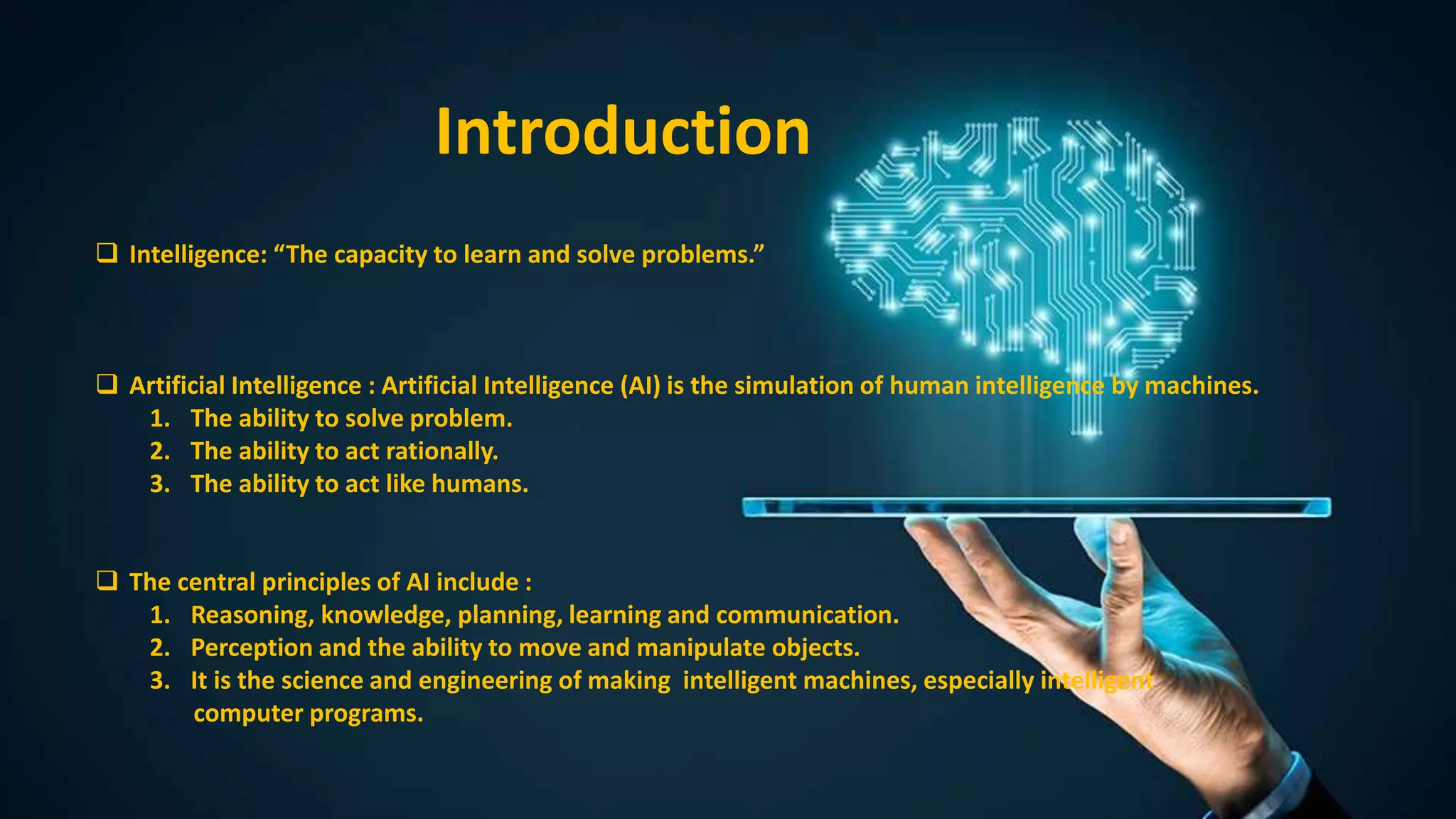 Introduction

❑ Intelligence: “The capacity to learn and solve problems.”

❑ Artificial Intelligence : Artificial Intelligence (AI) is the simulation of human intelligence by machines.
1. The ability to solve problem.
2. The ability to act rationally.
3. The ability to act like humans.

❑ The central principles of AI include :
1. Reasoning, knowledge, planning, learning and communication.
2. Perception and the ability to move and manipulate objects.
3. It is the science and engineering of making intelligent machines, especially intelligent computer programs.